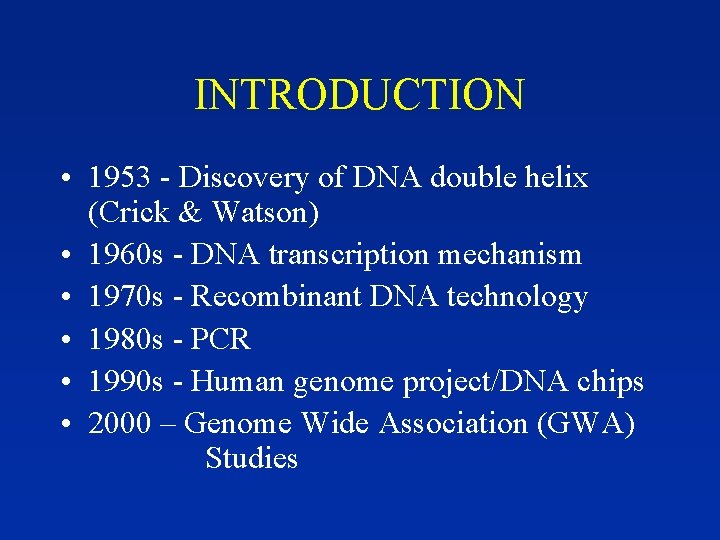 INTRODUCTION

• 1953 - Discovery of DNA double helix (Crick & Watson)
• 1960s - DNA transcription mechanism
• 1970s - Recombinant DNA technology
• 1980s - PCR
• 1990s - Human genome project/DNA chips
• 2000 – Genome Wide Association (GWA) Studies